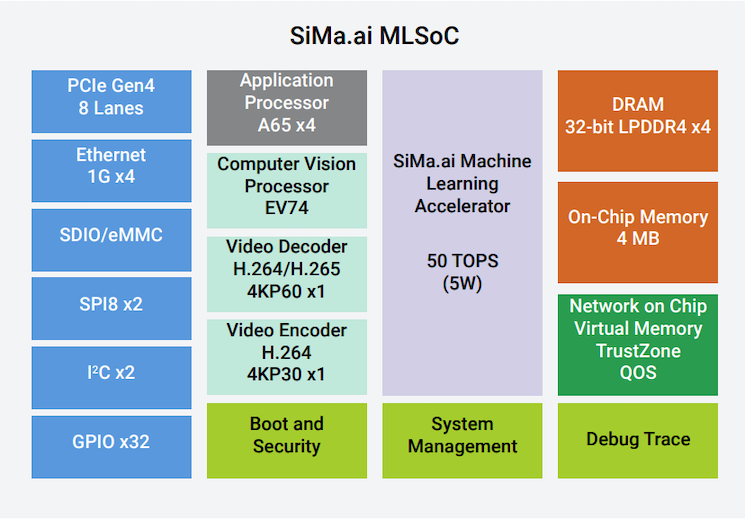 SiMa.ai MLSoC

PCIe Gen4
8 Lanes

Ethernet
1G x4

SDIO/eMMC

SPI8 x2

I²C x2

GPIO x32

Application
Processor
A65 x4

Computer Vision
Processor
EV74

Video Decoder
H.264/H.265
4KP60 x1

Video Encoder
H.264
4KP30 x1

Boot and
Security

SiMa.ai Machine
Learning
Accelerator

50 TOPS
(5W)

System
Management

DRAM
32-bit LPDDR4 x4

On-Chip Memory
4 MB

Network on Chip
Virtual Memory
TrustZone
QOS

Debug Trace